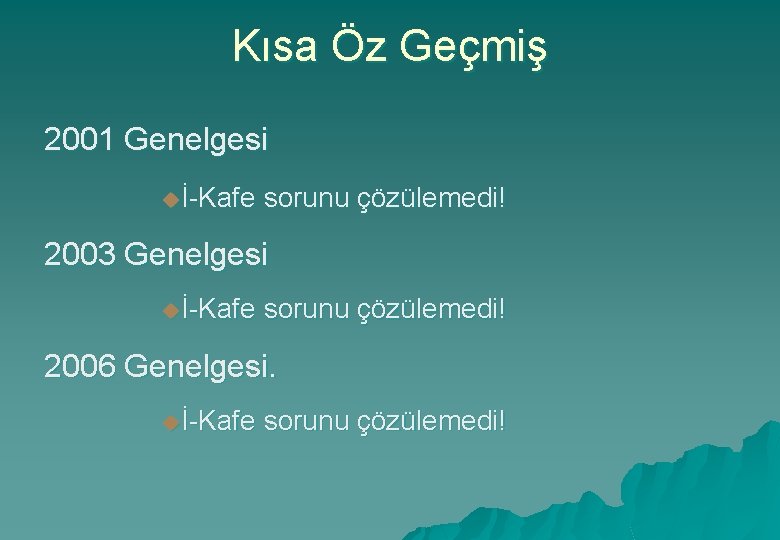 Kısa Öz Geçmiş

2001 Genelgesi

İ-Kafe sorunu çözülemedi!

2003 Genelgesi

İ-Kafe sorunu çözülemedi!

2006 Genelgesi.

İ-Kafe sorunu çözülemedi!